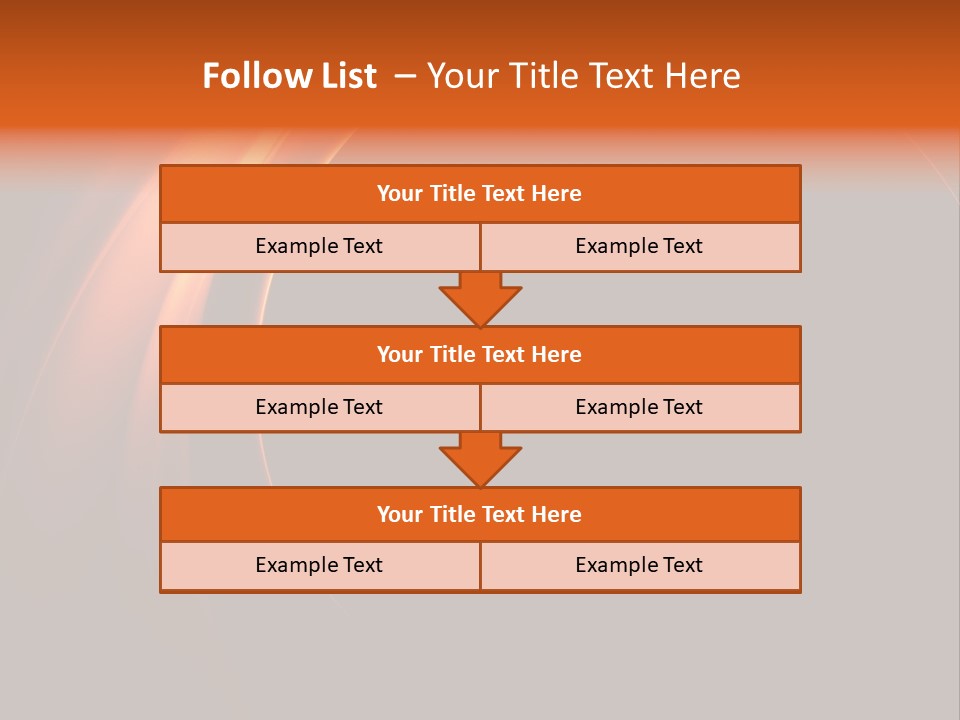 Follow List – Your Title Text Here

Your Title Text Here

Example Text

Example Text

Your Title Text Here

Example Text

Example Text

Your Title Text Here

Example Text

Example Text